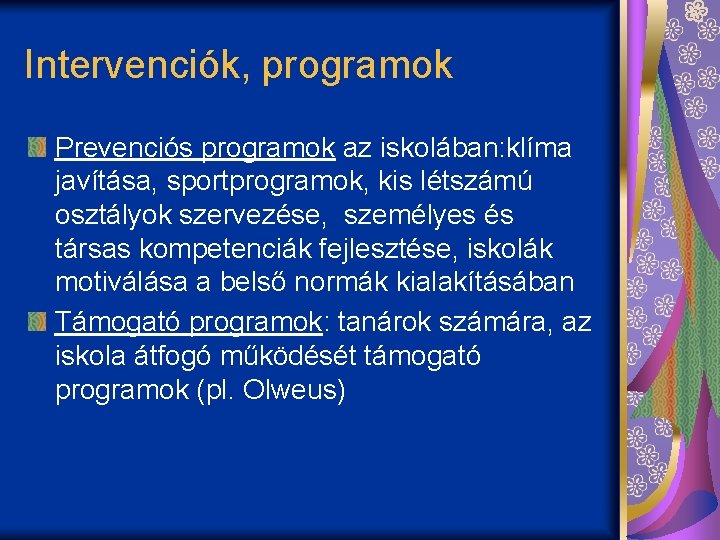 Intervenciók, programok

Prevenciós programok az iskolában:klíma javítása, sportprogramok, kis létszámú osztályok szervezése, személyes és társas kompetenciák fejlesztése, iskolák motiválása a belső normák kialakításában

Támogató programok: tanárok számára, az iskola átfogó működését támogató programok (pl. Olweus)